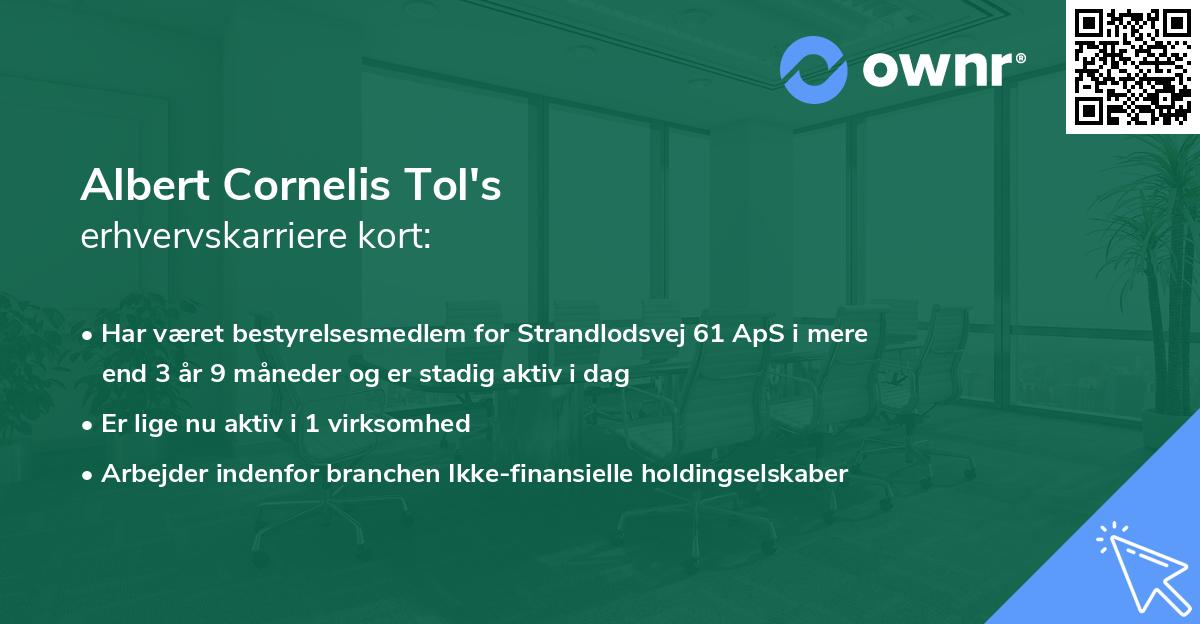 ownr®

Albert Cornelis Tol's
erhvervskarriere kort:

• Har været bestyrelsesmedlem for Strandlodsvej 61 ApS i mere end 3 år 9 måneder og er stadig aktiv i dag

• Er lige nu aktiv i 1 virksomhed

• Arbejder indenfor branchen Ikke-finansielle holdingselskaber